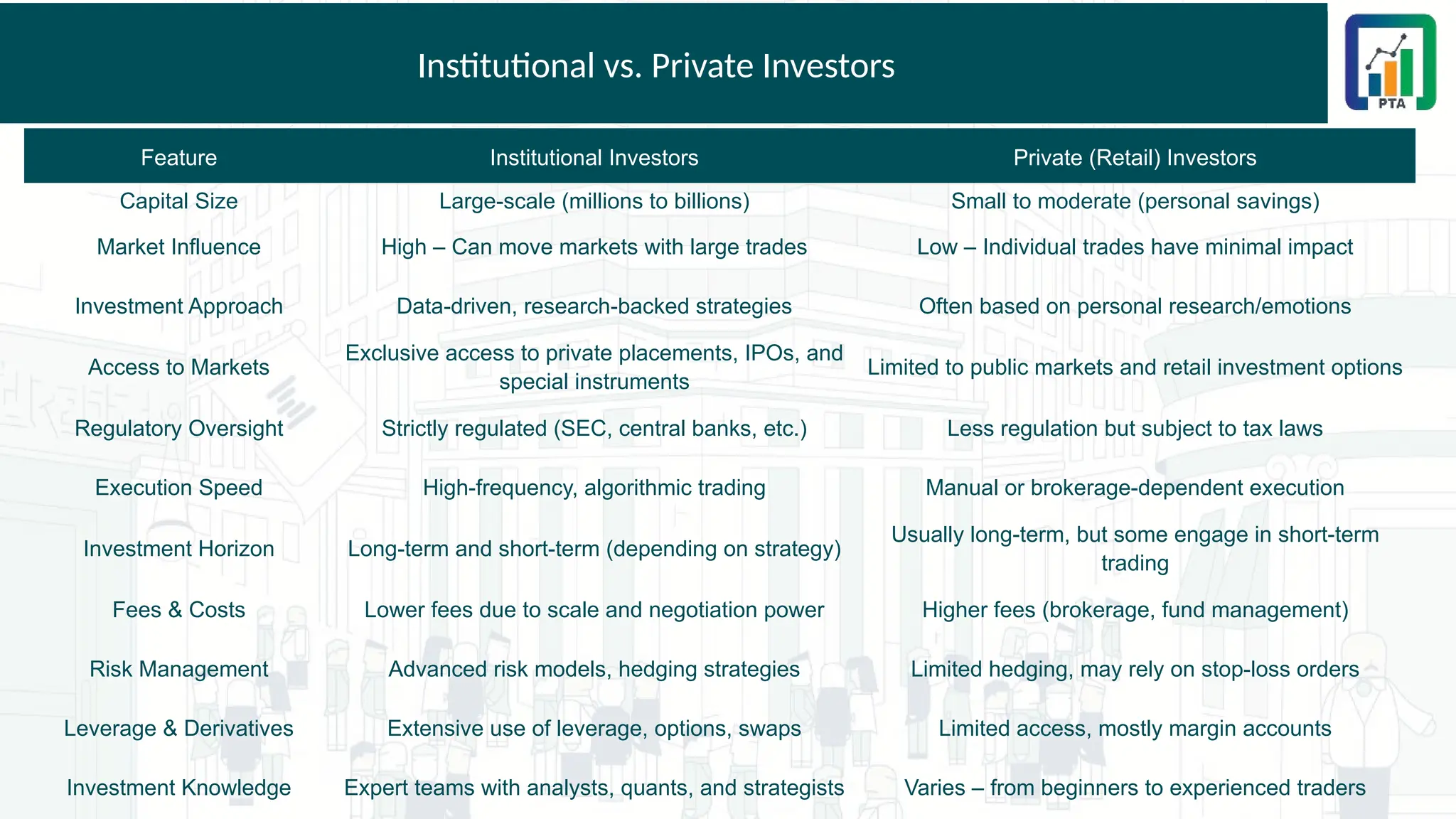 Institutional vs. Private Investors

PTA

| Feature | Institutional Investors | Private (Retail) Investors |
|---|---|---|
| Capital Size | Large-scale (millions to billions) | Small to moderate (personal savings) |
| Market Influence | High – Can move markets with large trades | Low – Individual trades have minimal impact |
| Investment Approach | Data-driven, research-backed strategies | Often based on personal research/emotions |
| Access to Markets | Exclusive access to private placements, IPOs, and special instruments | Limited to public markets and retail investment options |
| Regulatory Oversight | Strictly regulated (SEC, central banks, etc.) | Less regulation but subject to tax laws |
| Execution Speed | High-frequency, algorithmic trading | Manual or brokerage-dependent execution |
| Investment Horizon | Long-term and short-term (depending on strategy) | Usually long-term, but some engage in short-term trading |
| Fees & Costs | Lower fees due to scale and negotiation power | Higher fees (brokerage, fund management) |
| Risk Management | Advanced risk models, hedging strategies | Limited hedging, may rely on stop-loss orders |
| Leverage & Derivatives | Extensive use of leverage, options, swaps | Limited access, mostly margin accounts |
| Investment Knowledge | Expert teams with analysts, quants, and strategists | Varies – from beginners to experienced traders |